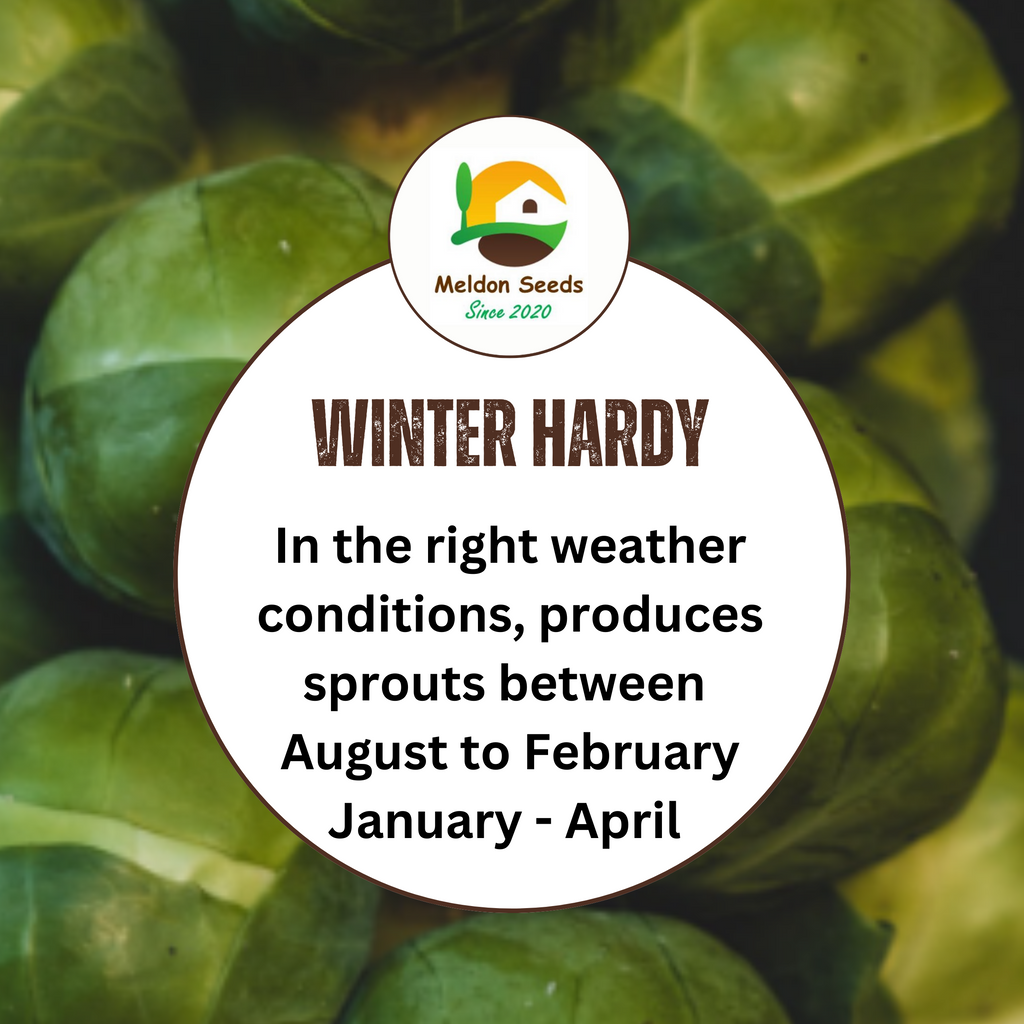 Meldon Seeds
Since 2020

WINTER HARDY

In the right weather conditions, produces sprouts between August to February
January - April